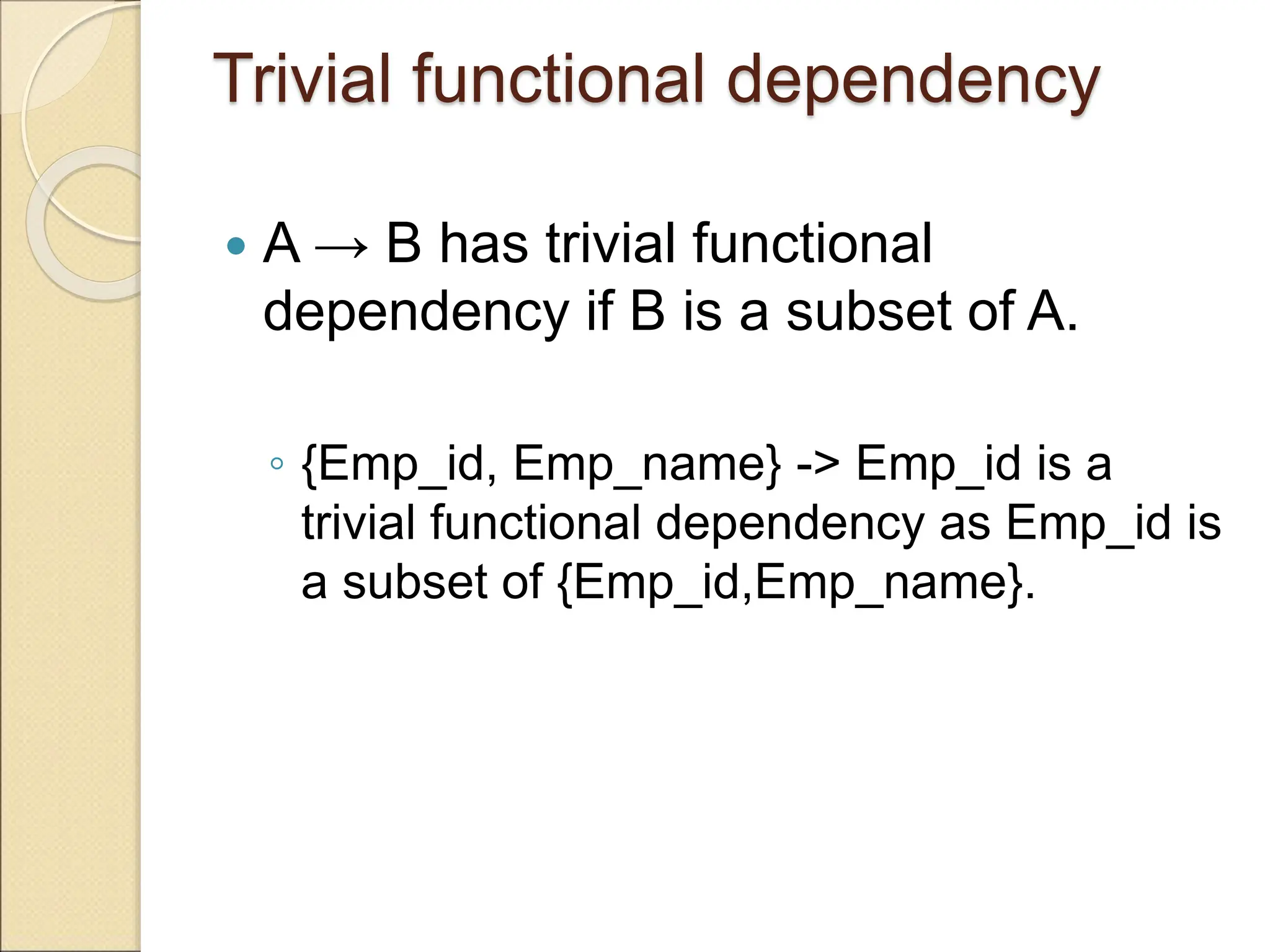 Trivial functional dependency

• A → B has trivial functional dependency if B is a subset of A.

◦ {Emp_id, Emp_name} -> Emp_id is a trivial functional dependency as Emp_id is a subset of {Emp_id,Emp_name}.